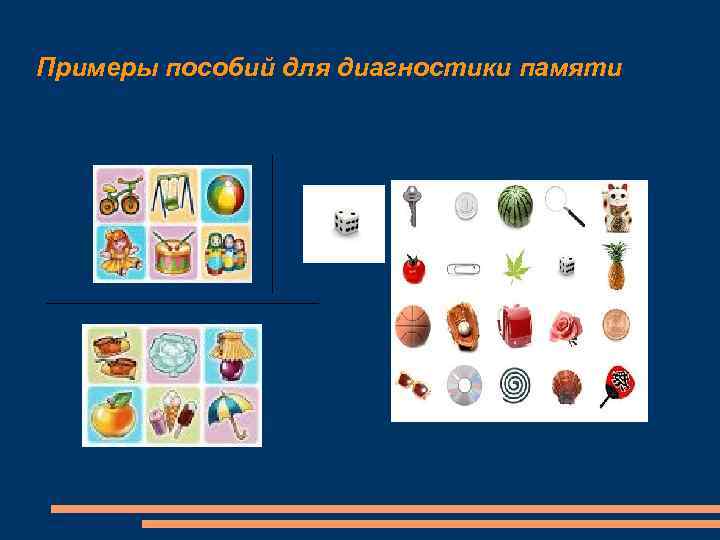 Примеры пособий для диагностики памяти